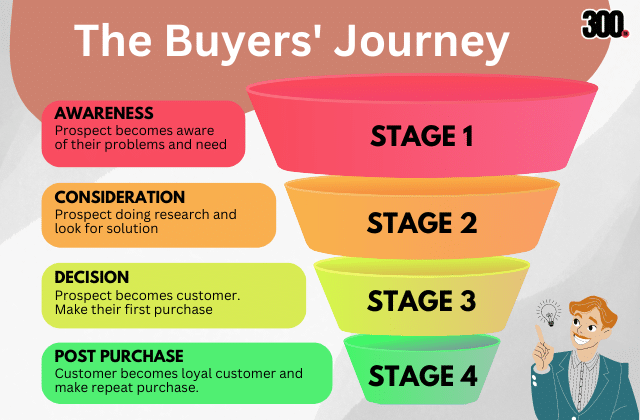 The Buyers' Journey

300.

AWARENESS
Prospect becomes aware of their problems and need

STAGE 1

CONSIDERATION
Prospect doing research and look for solution

STAGE 2

DECISION
Prospect becomes customer. Make their first purchase

STAGE 3

POST PURCHASE
Customer becomes loyal customer and make repeat purchase.

STAGE 4